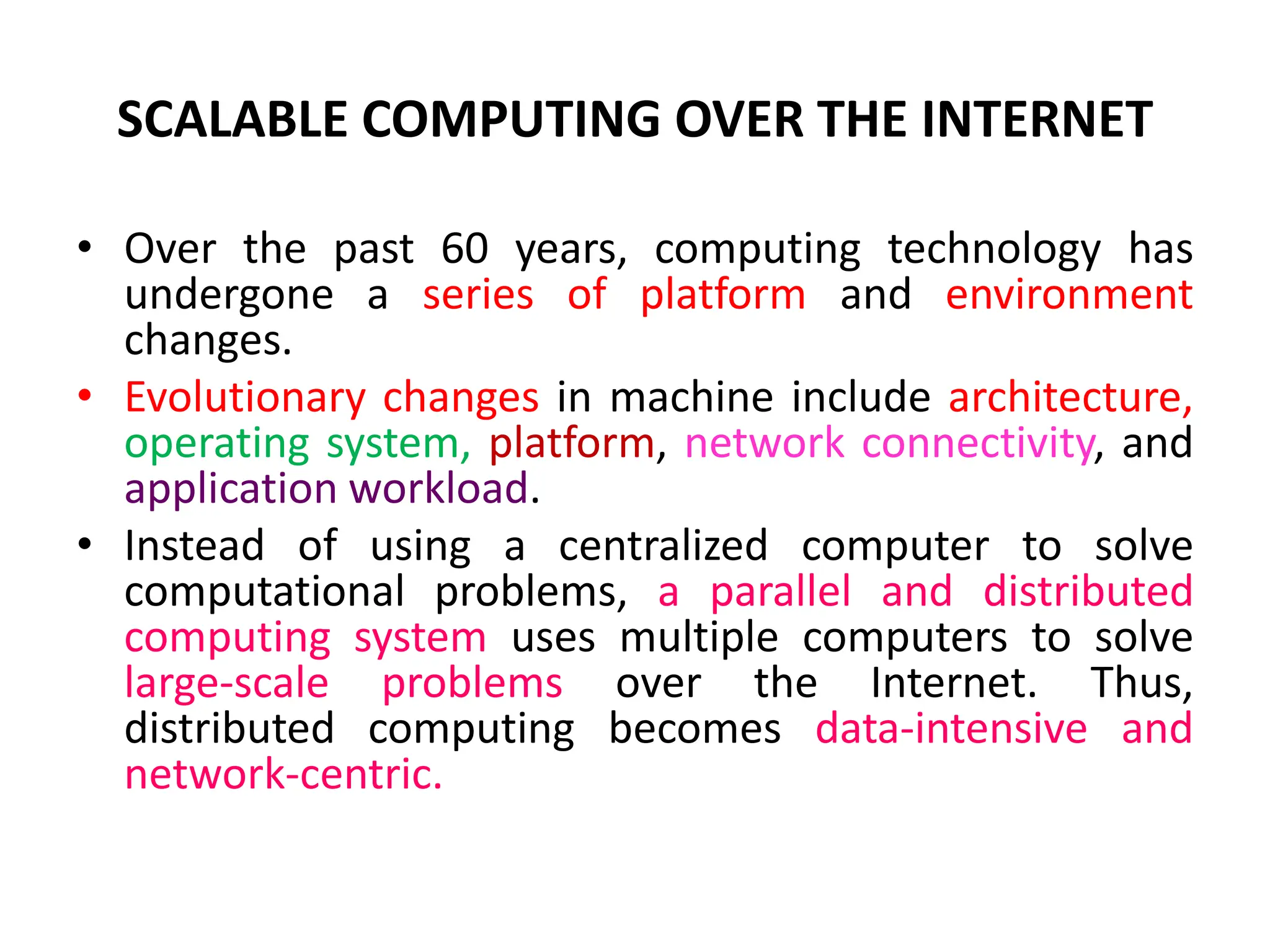 SCALABLE COMPUTING OVER THE INTERNET

• Over the past 60 years, computing technology has undergone a series of platform and environment changes.

• Evolutionary changes in machine include architecture, operating system, platform, network connectivity, and application workload.

• Instead of using a centralized computer to solve computational problems, a parallel and distributed computing system uses multiple computers to solve large-scale problems over the Internet. Thus, distributed computing becomes data-intensive and network-centric.